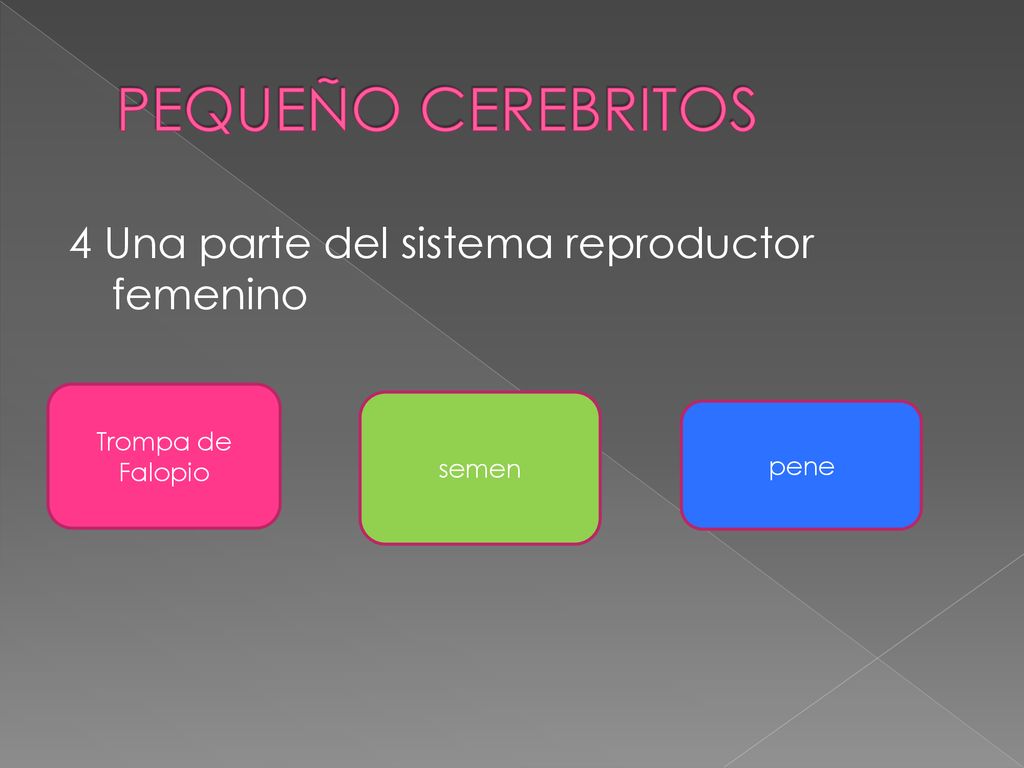 PEQUEÑO CEREBRITOS

4 Una parte del sistema reproductor femenino

Trompa de Falopio

semen

pene